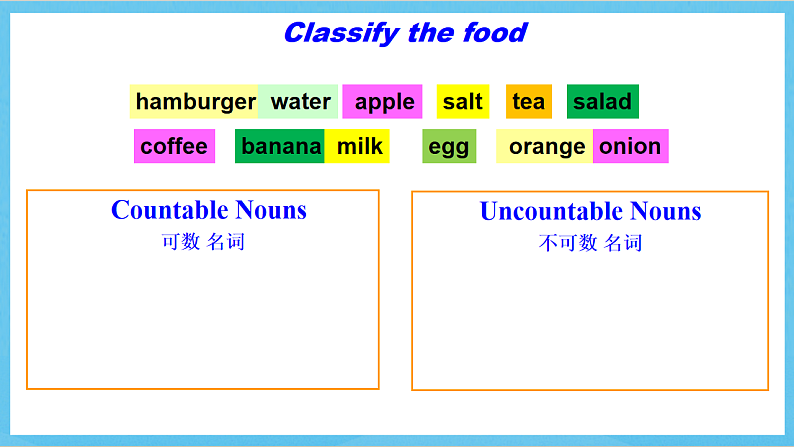 Classify the food

hamburger water apple salt tea salad

coffee banana milk egg orange onion

Countable Nouns
可数 名词

Uncountable Nouns
不可数 名词